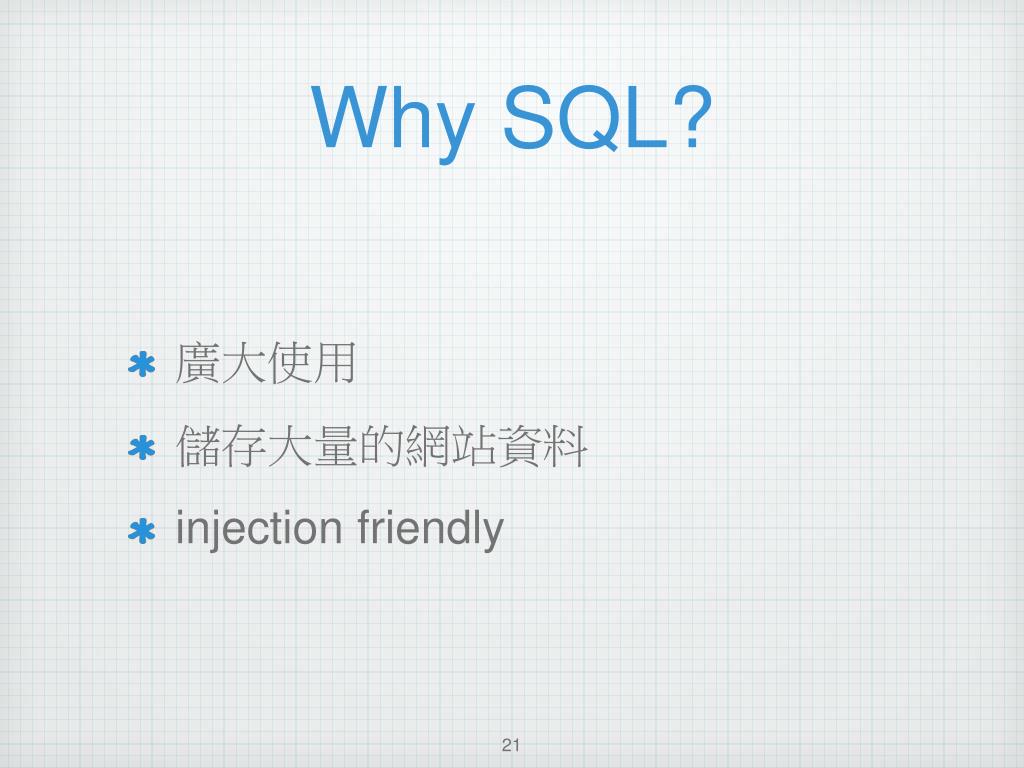 Why SQL?

* 廣大使用
* 儲存大量的網站資料
* injection friendly

21